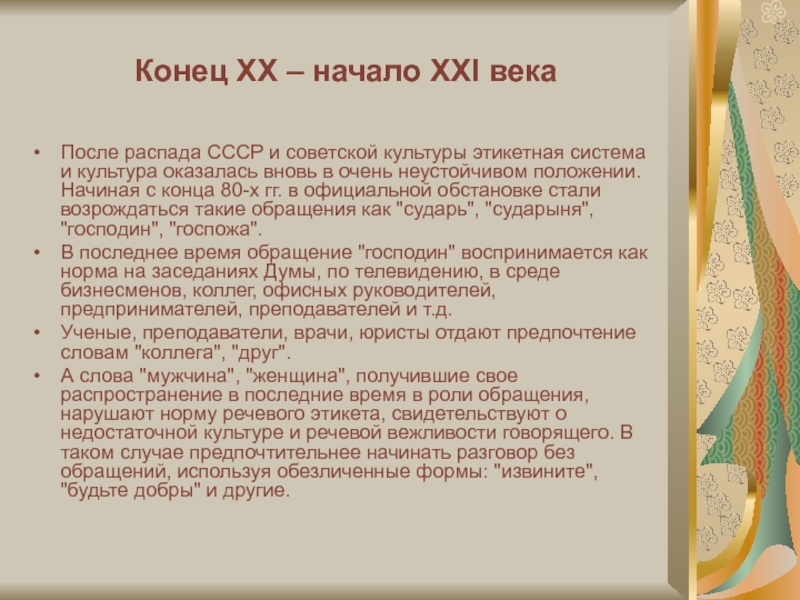 Конец XX – начало XXI века

• После распада СССР и советской культуры этикетная система и культура оказалась вновь в очень неустойчивом положении. Начиная с конца 80-х гг. в официальной обстановке стали возрождаться такие обращения как "сударь", "сударыня", "господин", "госпожа".

• В последнее время обращение "господин" воспринимается как норма на заседаниях Думы, по телевидению, в среде бизнесменов, коллег, офисных руководителей, предпринимателей, преподавателей и т.д.

• Ученые, преподаватели, врачи, юристы отдают предпочтение словам "коллега", "друг".

• А слова "мужчина", "женщина", получившие свое распространение в последние время в роли обращения, нарушают норму речевого этикета, свидетельствуют о недостаточной культуре и речевой вежливости говорящего. В таком случае предпочтительнее начинать разговор без обращений, используя обезличенные формы: "извините", "будьте добры" и другие.